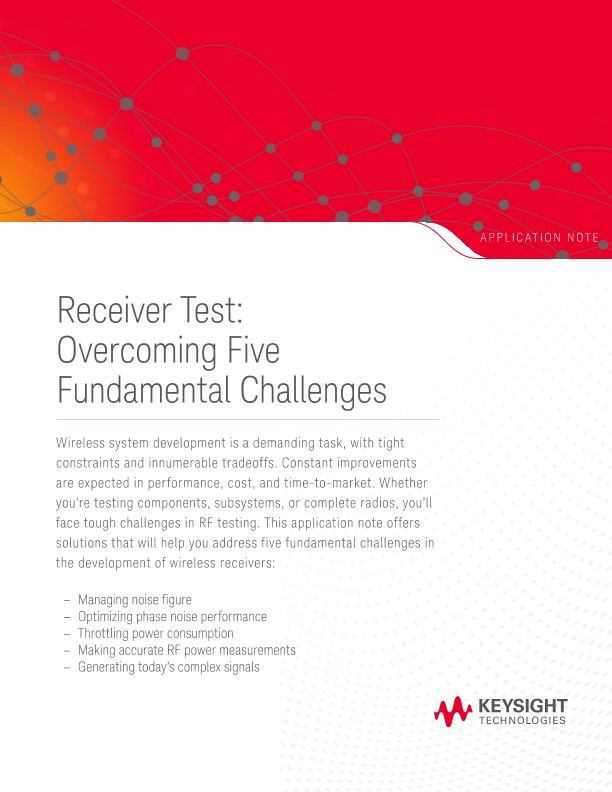 APPLICATION NOTE

Receiver Test: Overcoming Five Fundamental Challenges

Wireless system development is a demanding task, with tight constraints and innumerable tradeoffs. Constant improvements are expected in performance, cost, and time-to-market. Whether you're testing components, subsystems, or complete radios, you'll face tough challenges in RF testing. This application note offers solutions that will help you address five fundamental challenges in the development of wireless receivers:

– Managing noise figure
– Optimizing phase noise performance
– Throttling power consumption
– Making accurate RF power measurements
– Generating today's complex signals

KEYSIGHT TECHNOLOGIES